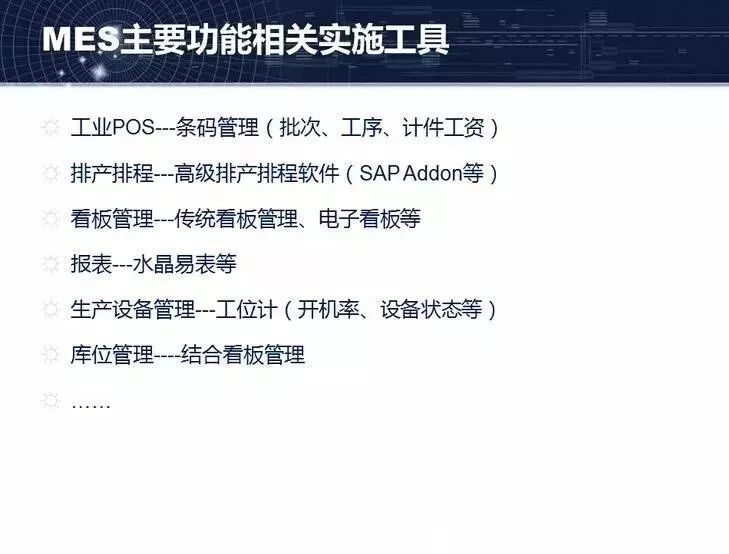 MES主要功能相关实施工具

工业POS---条码管理（批次、工序、计件工资）

排产排程---高级排产排程软件（SAP Addon等）

看板管理---传统看板管理、电子看板等

报表---水晶易表等

生产设备管理---工位计（开机率、设备状态等）

库位管理----结合看板管理

……